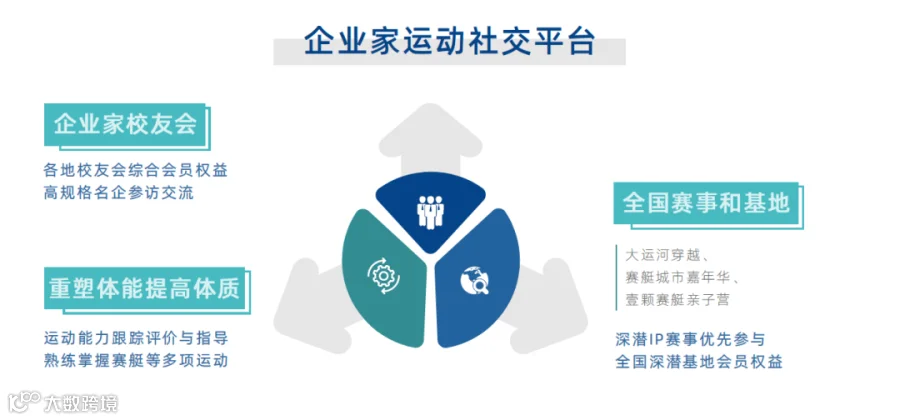 企业家运动社交平台

企业家校友会

各地校友会综合会员权益
高规格名企参访交流

重塑体能提高体质

运动能力跟踪评价与指导
熟练掌握赛艇等多项运动

全国赛事和基地

大运河穿越、
赛艇城市嘉年华、
壹颗赛艇亲子营

深潜IP赛事优先参与
全国深潜基地会员权益

大数跨境